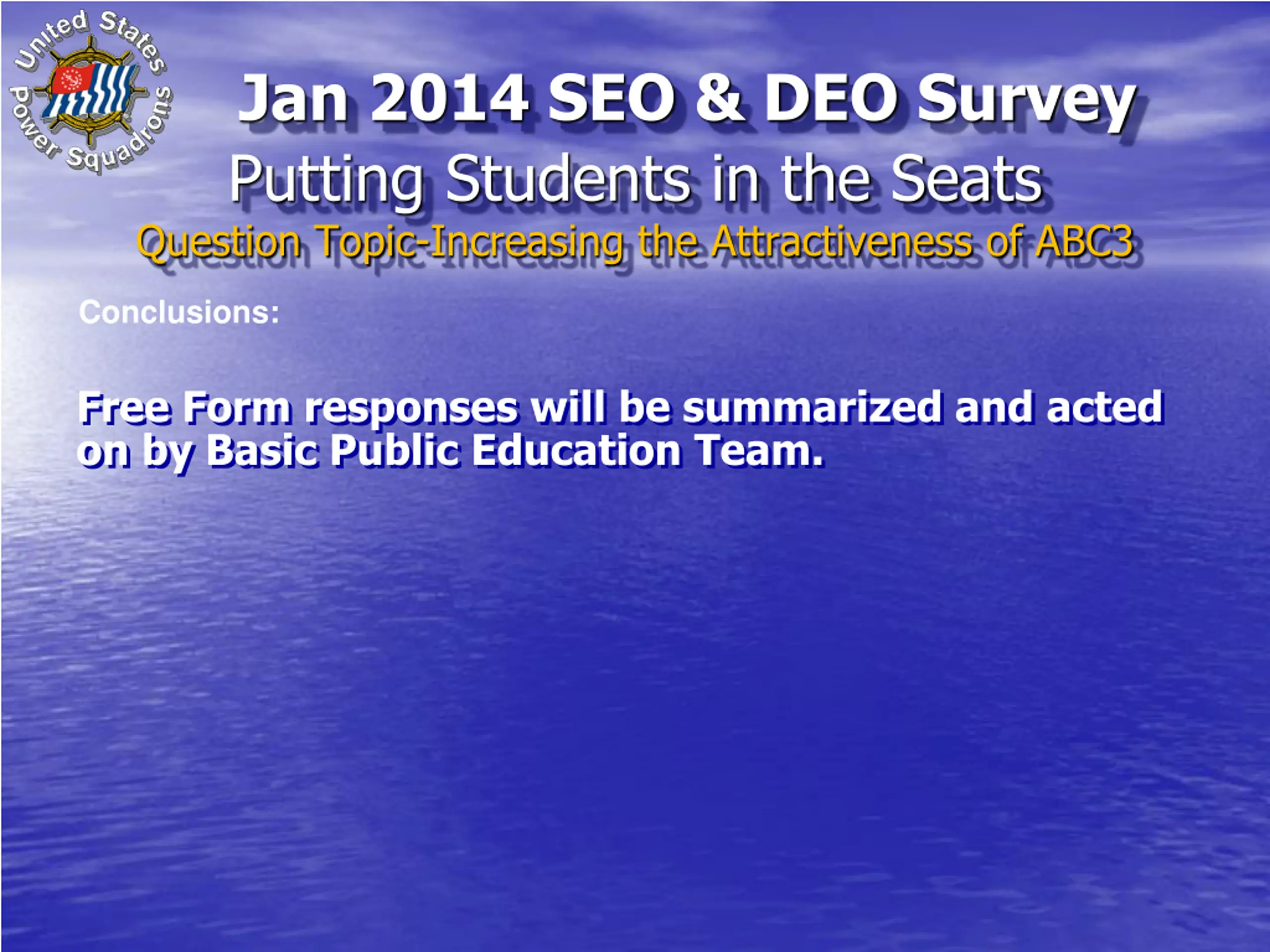 United States Power Squadrons

Jan 2014 SEO & DEO Survey
Putting Students in the Seats
Question Topic-Increasing the Attractiveness of ABC3

Conclusions:

Free Form responses will be summarized and acted on by Basic Public Education Team.